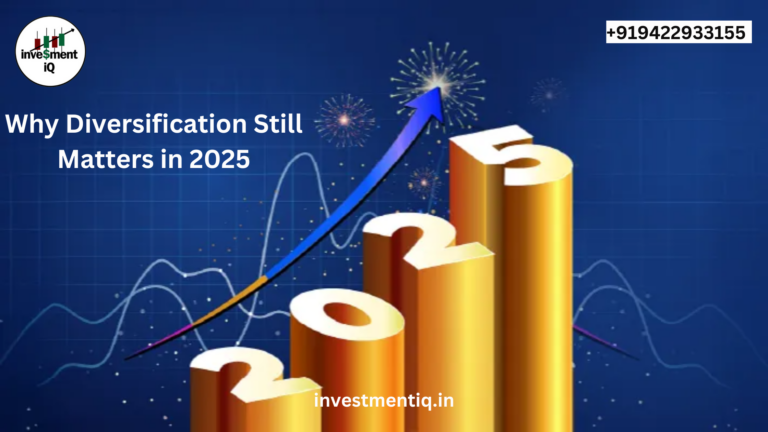 inve$ment iQ

+919422933155

Why Diversification Still Matters in 2025

2025

investmentiq.in